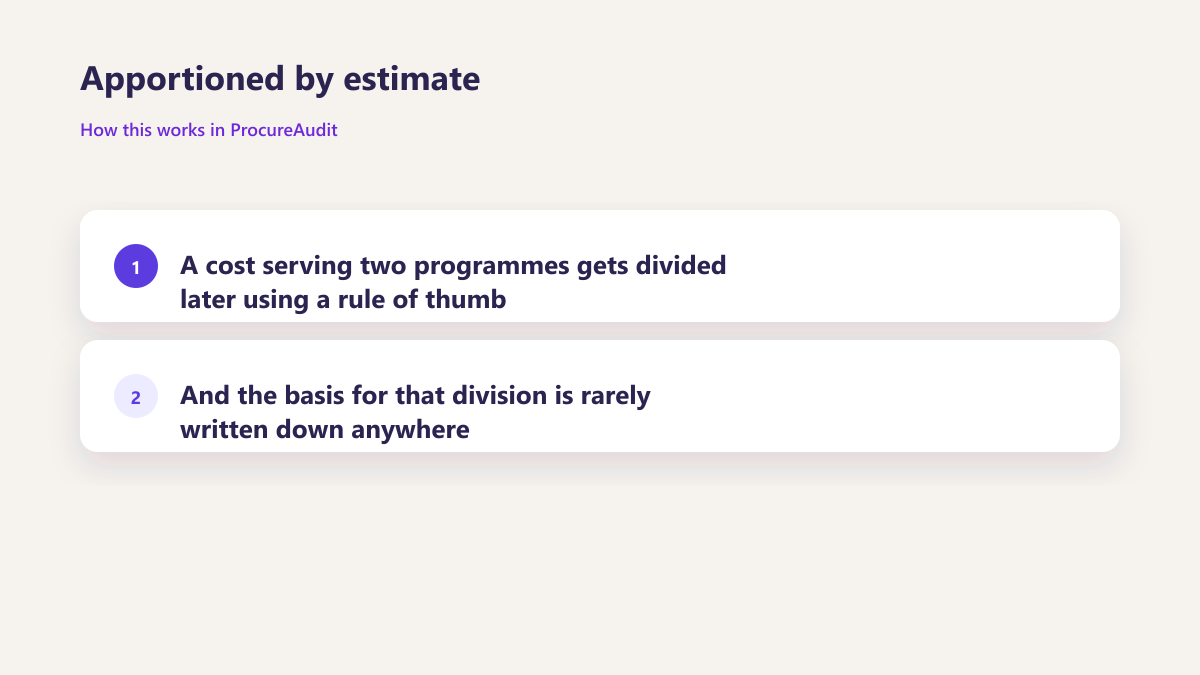 Apportioned by estimate

How this works in ProcureAudit

1

A cost serving two programmes gets divided later using a rule of thumb

2

And the basis for that division is rarely written down anywhere